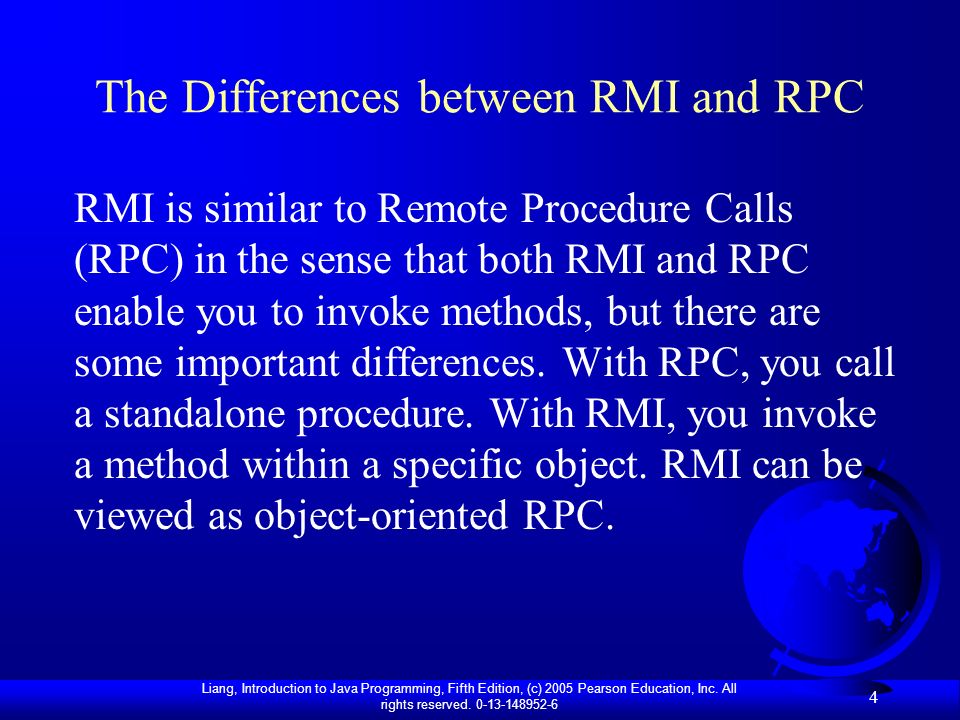 The Differences between RMI and RPC

RMI is similar to Remote Procedure Calls (RPC) in the sense that both RMI and RPC enable you to invoke methods, but there are some important differences. With RPC, you call a standalone procedure. With RMI, you invoke a method within a specific object. RMI can be viewed as object-oriented RPC.

Liang, Introduction to Java Programming, Fifth Edition, (c) 2005 Pearson Education, Inc. All rights reserved. 0-13-148952-6

4